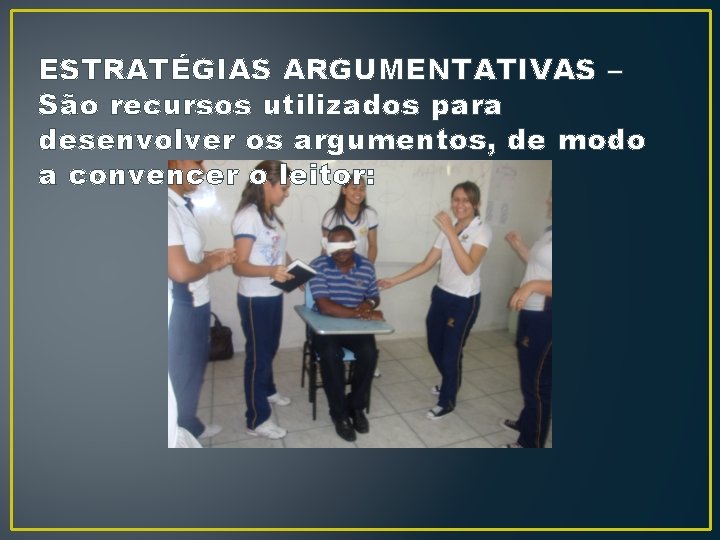 ESTRATÉGIAS ARGUMENTATIVAS – São recursos utilizados para desenvolver os argumentos, de modo a convencer o leitor: